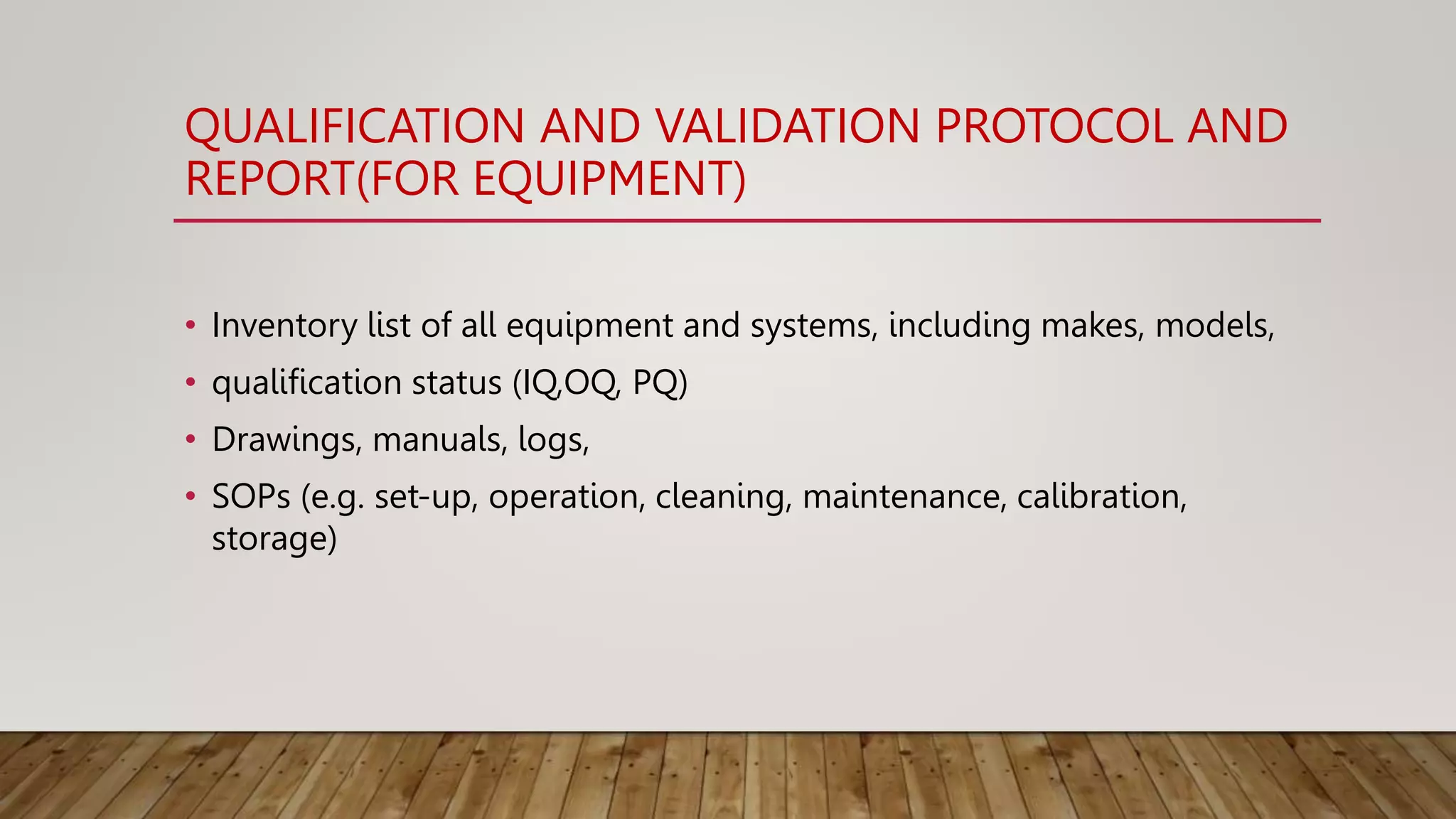 QUALIFICATION AND VALIDATION PROTOCOL AND REPORT(FOR EQUIPMENT)

• Inventory list of all equipment and systems, including makes, models,
• qualification status (IQ,OQ, PQ)
• Drawings, manuals, logs,
• SOPs (e.g. set-up, operation, cleaning, maintenance, calibration, storage)